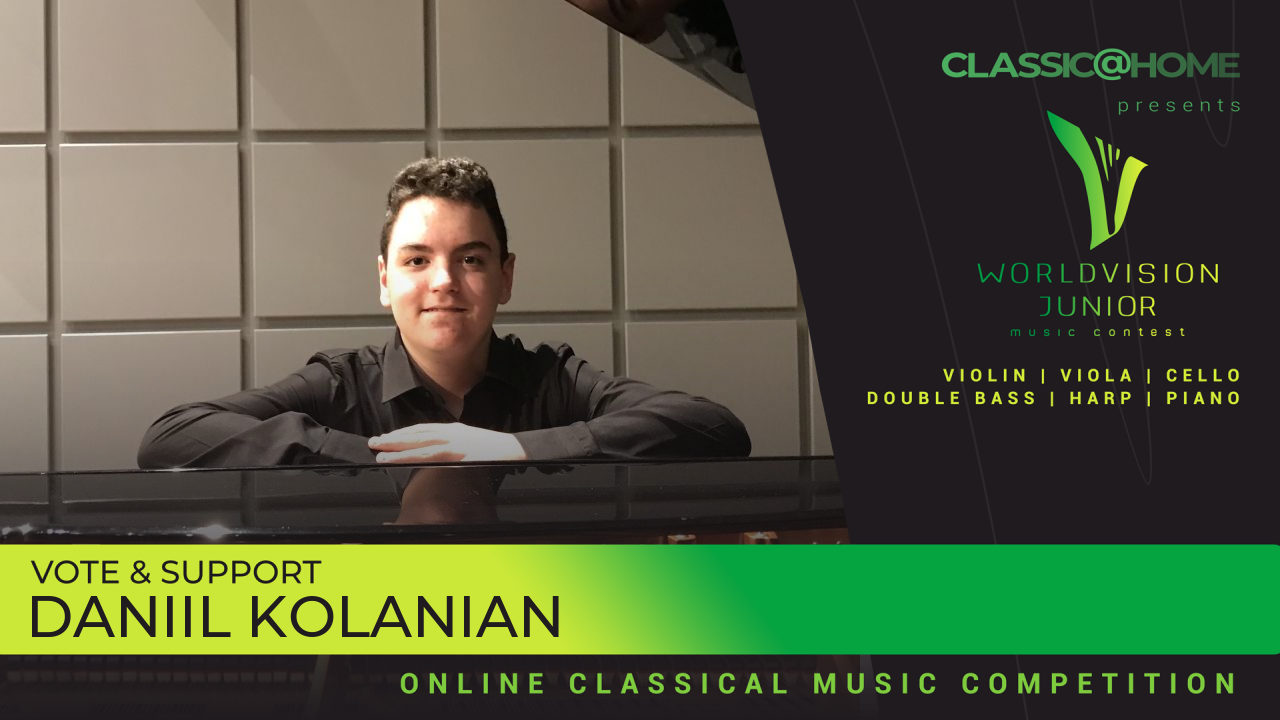 CLASSIC@HOME
presents

WORLDVISION
JUNIOR
music contest

VIOLIN | VIOLA | CELLO
DOUBLE BASS | HARP | PIANO

VOTE & SUPPORT
DANIIL KOLANIAN

ONLINE CLASSICAL MUSIC COMPETITION